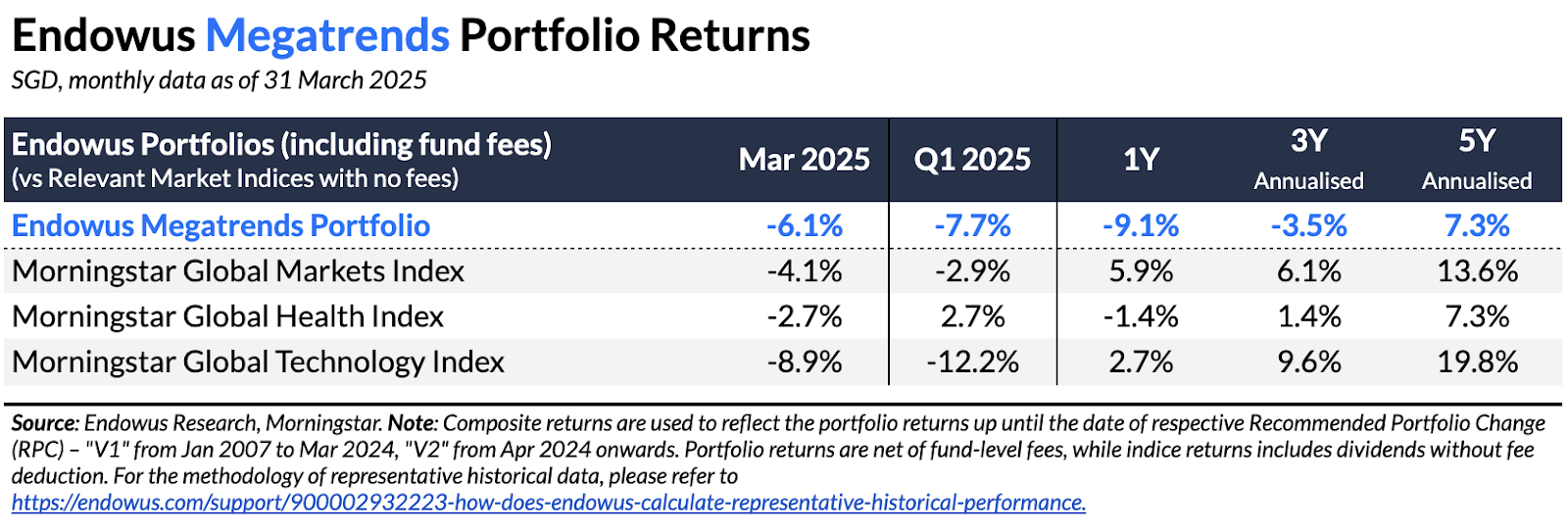 Endowus Megatrends Portfolio Returns
SGD, monthly data as of 31 March 2025

| Endowus Portfolios (including fund fees) (vs Relevant Market Indices with no fees) | Mar 2025 | Q1 2025 | 1Y | 3Y Annualised | 5Y Annualised |
|---|---|---|---|---|---|
| Endowus Megatrends Portfolio | -6.1% | -7.7% | -9.1% | -3.5% | 7.3% |
| Morningstar Global Markets Index | -4.1% | -2.9% | 5.9% | 6.1% | 13.6% |
| Morningstar Global Health Index | -2.7% | 2.7% | -1.4% | 1.4% | 7.3% |
| Morningstar Global Technology Index | -8.9% | -12.2% | 2.7% | 9.6% | 19.8% |

Source: Endowus Research, Morningstar. Note: Composite returns are used to reflect the portfolio returns up until the date of respective Recommended Portfolio Change (RPC) – "V1" from Jan 2007 to Mar 2024, "V2" from Apr 2024 onwards. Portfolio returns are net of fund-level fees, while indice returns includes dividends without fee deduction. For the methodology of representative historical data, please refer to https://endowus.com/support/900002932223-how-does-endowus-calculate-representative-historical-performance.